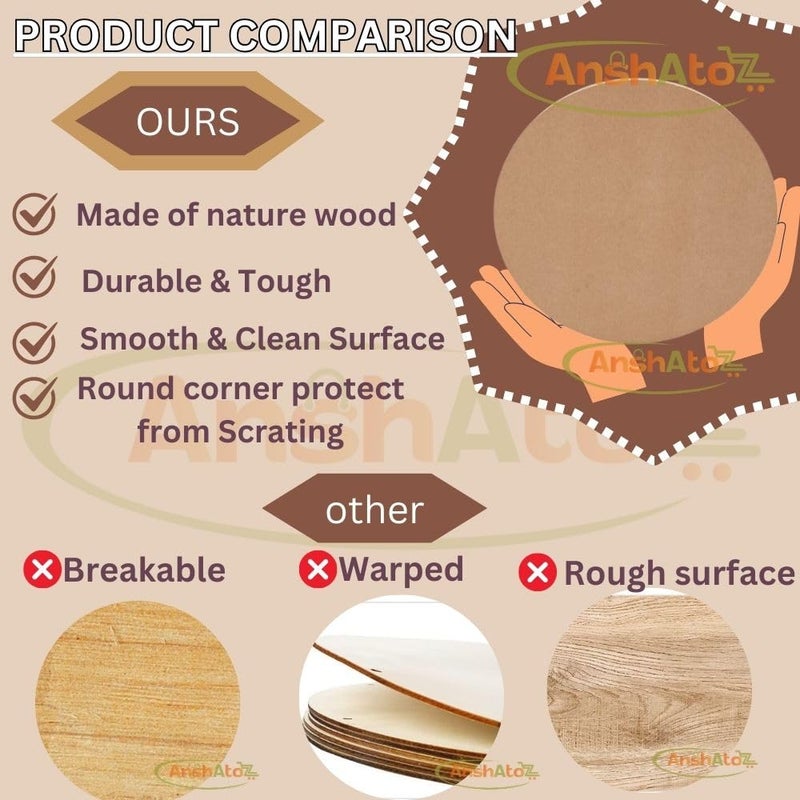 PRODUCT COMPARISON

AnshAtoZ

OURS

Made of nature wood

Durable & Tough

Smooth & Clean Surface

Round corner protect from Scrating

AnshAtoZ

AnshAtoZ

other

Breakable

Warped

Rough surface

AnshAtoZ

AnshAtoZ

AnshAtoZ